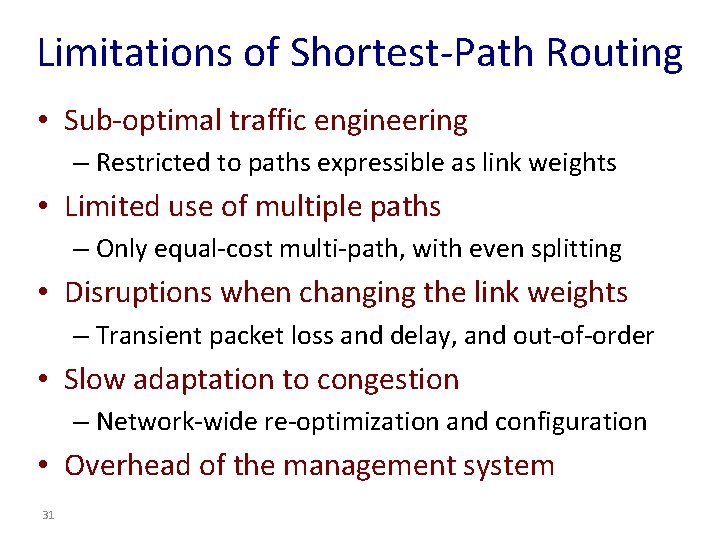 Limitations of Shortest-Path Routing

• Sub-optimal traffic engineering
– Restricted to paths expressible as link weights

• Limited use of multiple paths
– Only equal-cost multi-path, with even splitting

• Disruptions when changing the link weights
– Transient packet loss and delay, and out-of-order

• Slow adaptation to congestion
– Network-wide re-optimization and configuration

• Overhead of the management system

31